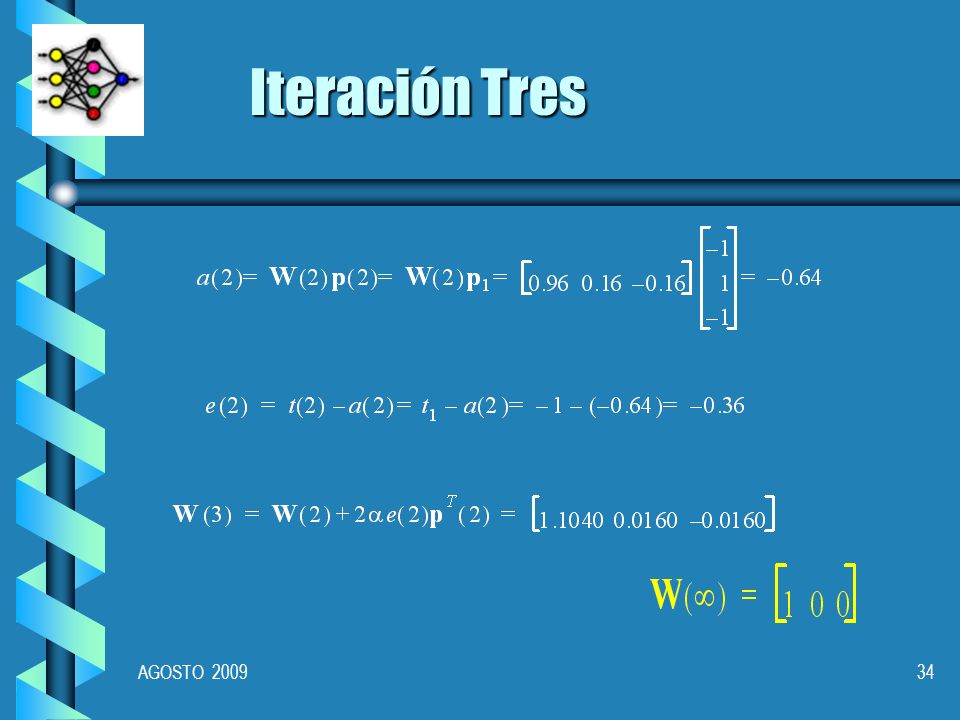 Iteración Tres

$a(2) = \mathbf{W}(2)\mathbf{p}(2) = \mathbf{W}(2)\mathbf{p}_1 = \begin{bmatrix} 0.96 & 0.16 & -0.16 \end{bmatrix} \begin{bmatrix} -1 \\ 1 \\ -1 \end{bmatrix} = -0.64$

$e(2) = t(2) - a(2) = t_1 - a(2) = -1 - (-0.64) = -0.36$

$\mathbf{W}(3) = \mathbf{W}(2) + 2\alpha e(2)\mathbf{p}^T(2) = \begin{bmatrix} 1.1040 & 0.0160 & -0.0160 \end{bmatrix}$

$\mathbf{W}(\infty) = \begin{bmatrix} 1 & 0 & 0 \end{bmatrix}$

AGOSTO 2009

34